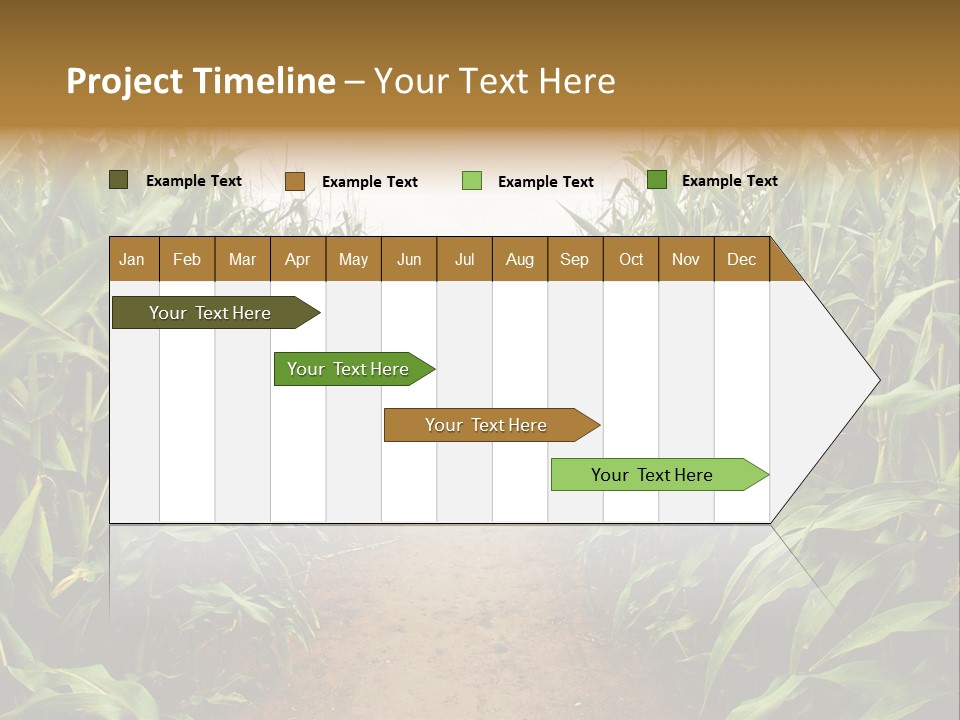 Project Timeline – Your Text Here

Example Text Example Text Example Text Example Text

| Jan | Feb | Mar | Apr | May | Jun | Jul | Aug | Sep | Oct | Nov | Dec |
|---|---|---|---|---|---|---|---|---|---|---|---|

Your Text Here

Your Text Here

Your Text Here

Your Text Here